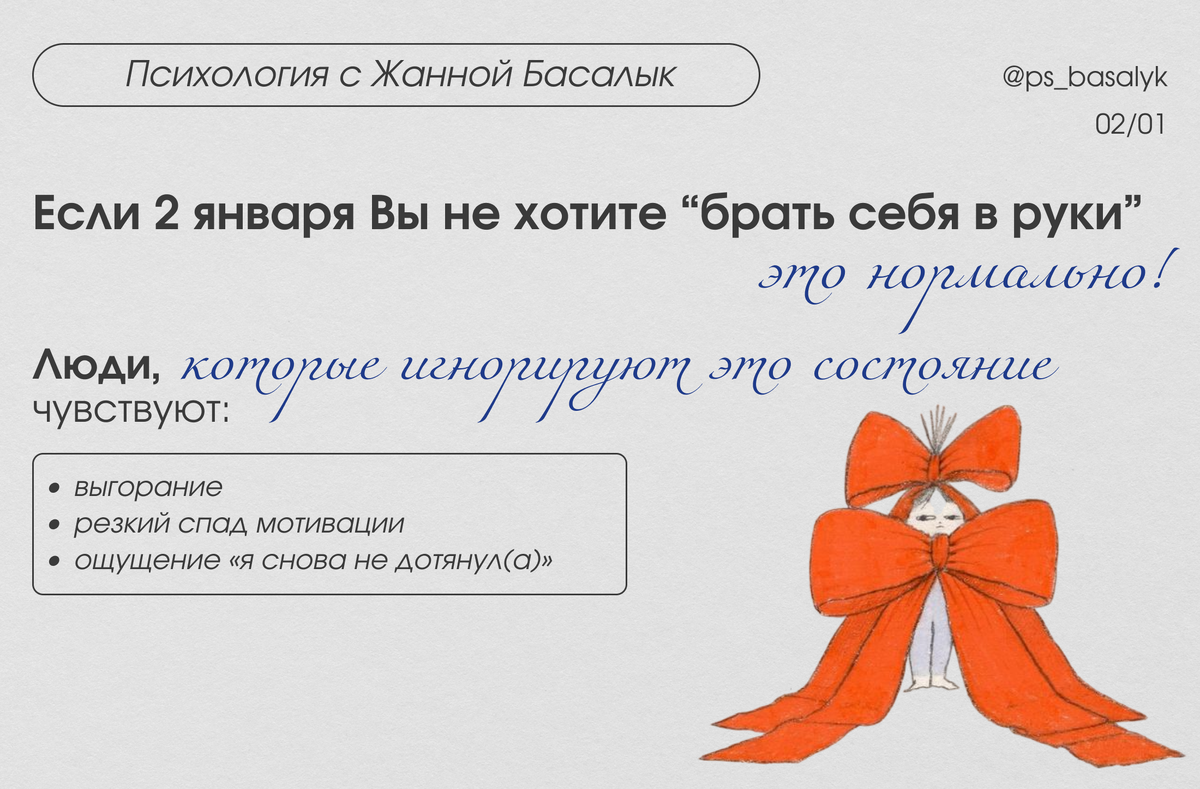 Психология с Жанной Басалык

@ps_basalyk

02/01

Если 2 января Вы не хотите “брать себя в руки”
это нормально!

Люди, которые игнорируют это состояние чувствуют:

• выгорание
• резкий спад мотивации
• ощущение «я снова не дотянул(а)»